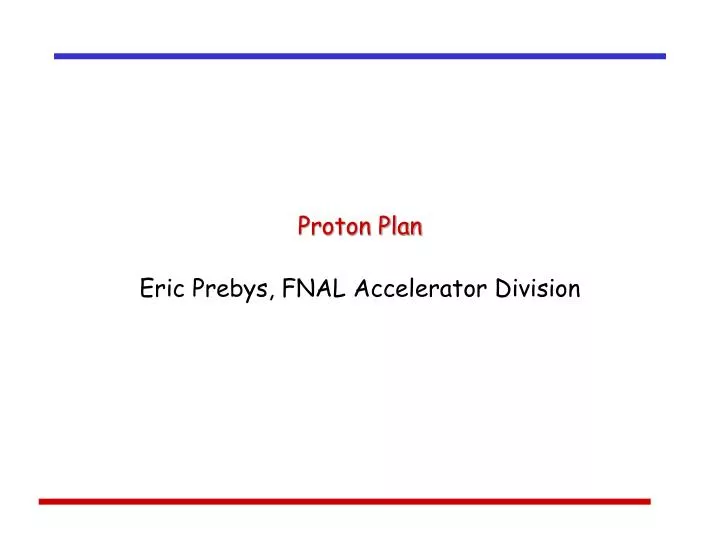 Proton Plan

Eric Prebys, FNAL Accelerator Division